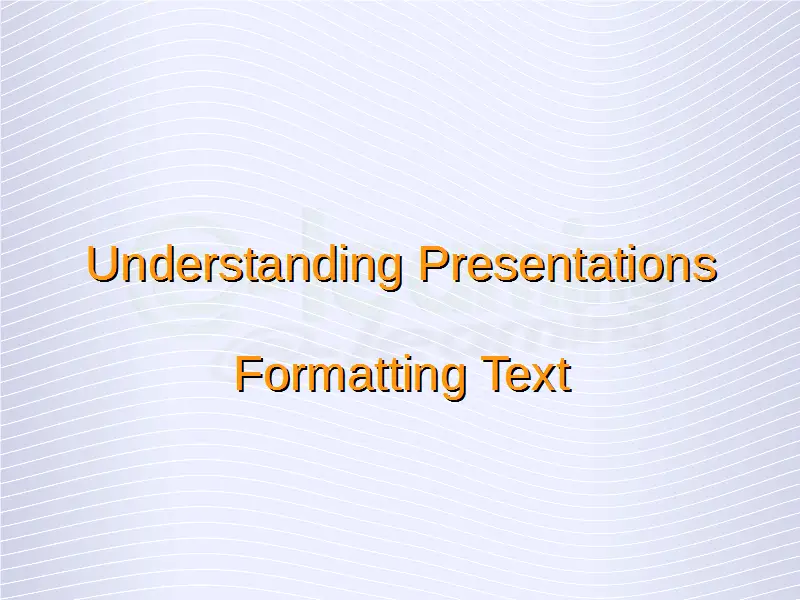 Understanding Presentations

Formatting Text